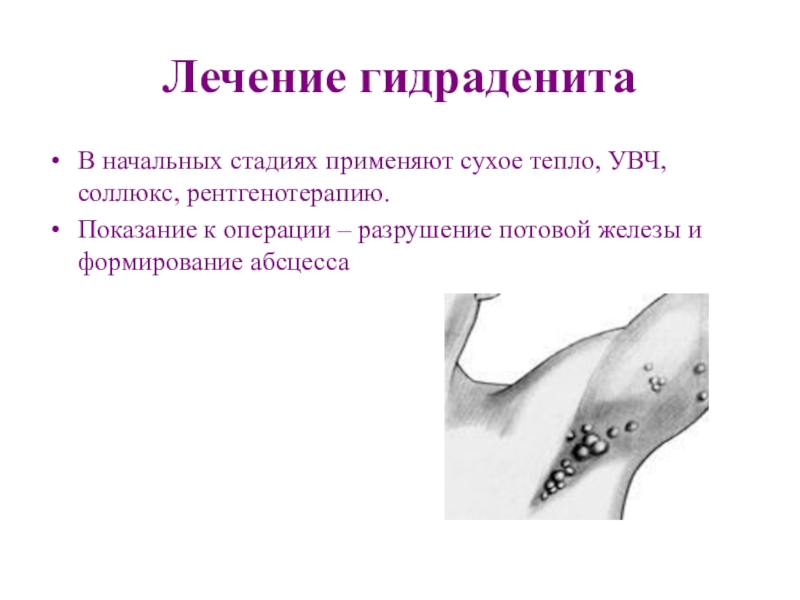 Лечение гидраденита

• В начальных стадиях применяют сухое тепло, УВЧ, соллюкс, рентгенотерапию.

• Показание к операции – разрушение потовой железы и формирование абсцесса